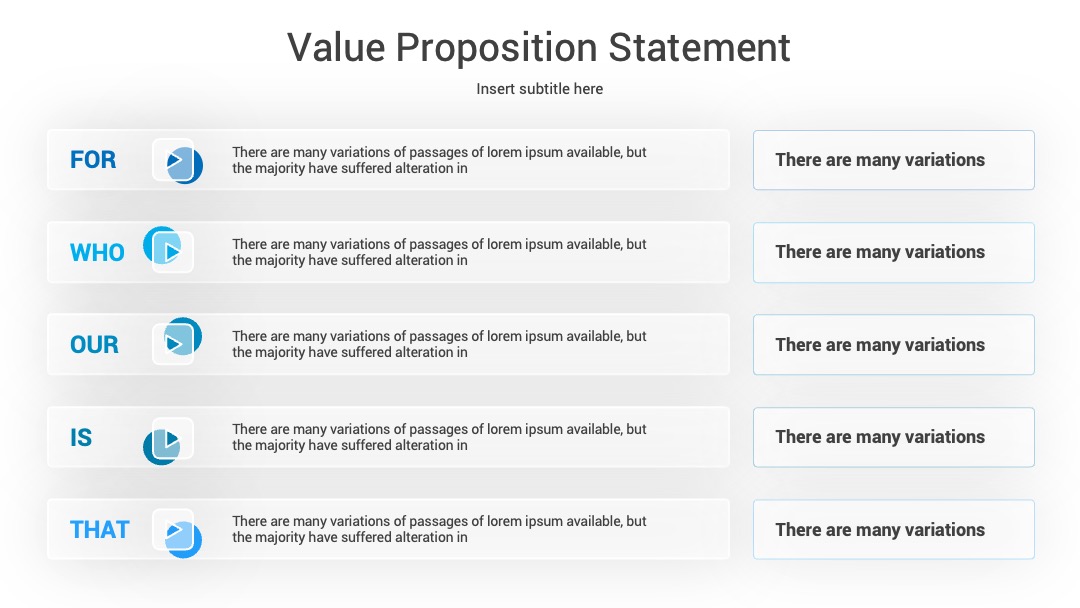 Value Proposition Statement

Insert subtitle here

FOR

There are many variations of passages of lorem ipsum available, but the majority have suffered alteration in

There are many variations

WHO

There are many variations of passages of lorem ipsum available, but the majority have suffered alteration in

There are many variations

OUR

There are many variations of passages of lorem ipsum available, but the majority have suffered alteration in

There are many variations

IS

There are many variations of passages of lorem ipsum available, but the majority have suffered alteration in

There are many variations

THAT

There are many variations of passages of lorem ipsum available, but the majority have suffered alteration in

There are many variations